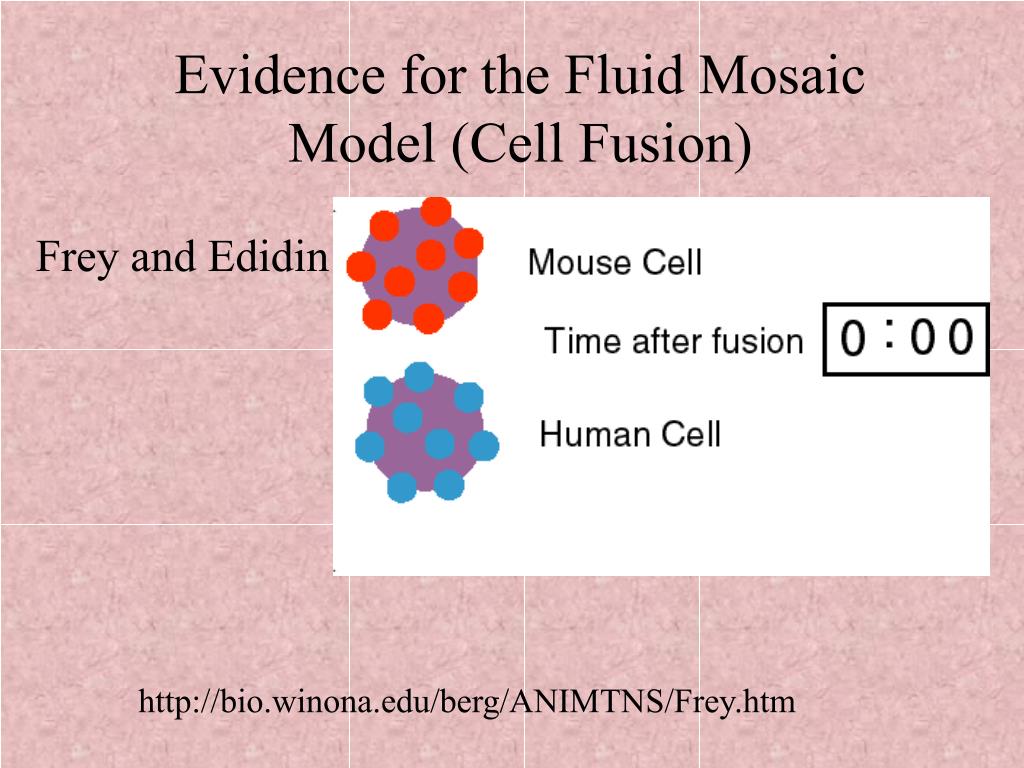 Evidence for the Fluid Mosaic Model (Cell Fusion)

Frey and Edidin

Mouse Cell

Time after fusion 0 : 0 0

Human Cell

http://bio.winona.edu/berg/ANIMTNS/Frey.htm